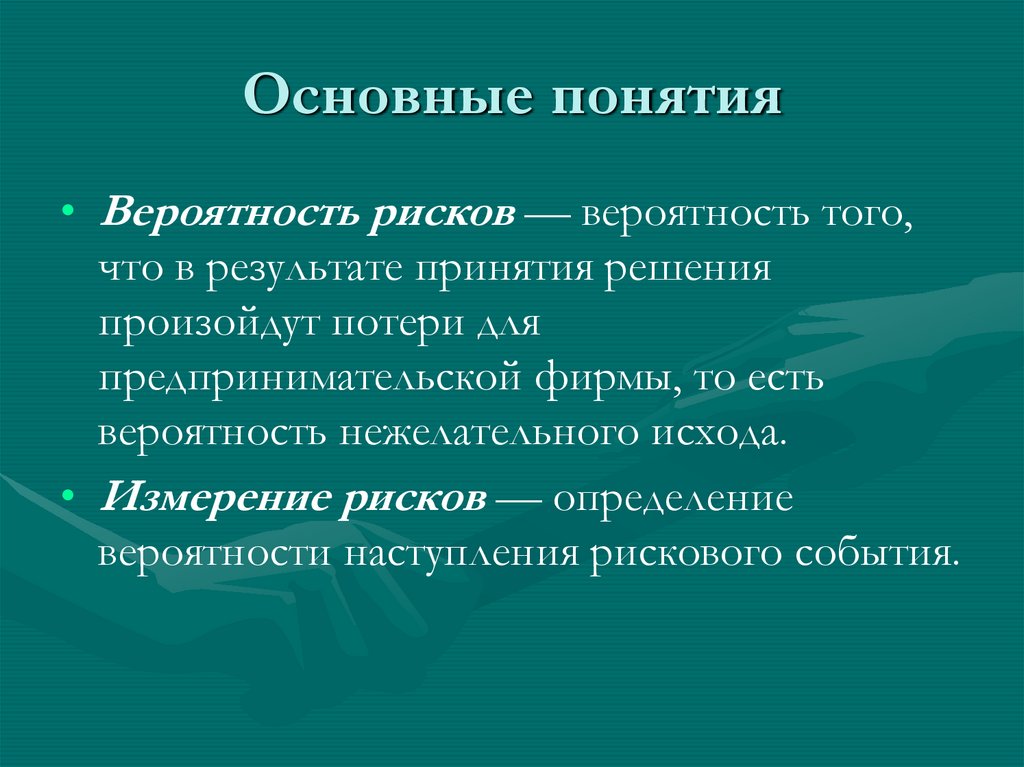 Основные понятия

• Вероятность рисков — вероятность того, что в результате принятия решения произойдут потери для предпринимательской фирмы, то есть вероятность нежелательного исхода.

• Измерение рисков — определение вероятности наступления рискового события.